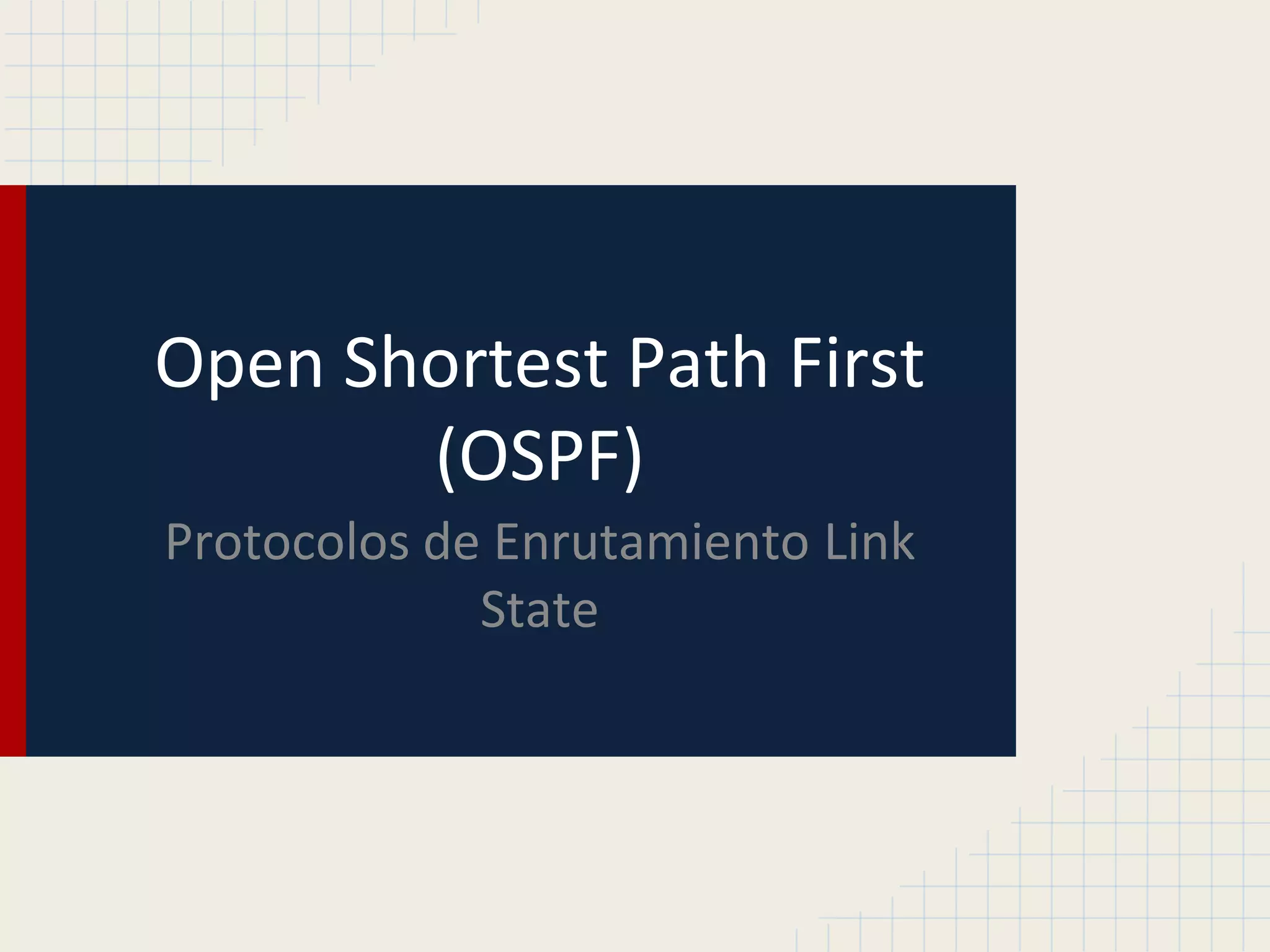 Open Shortest Path First (OSPF)

Protocolos de Enrutamiento Link State